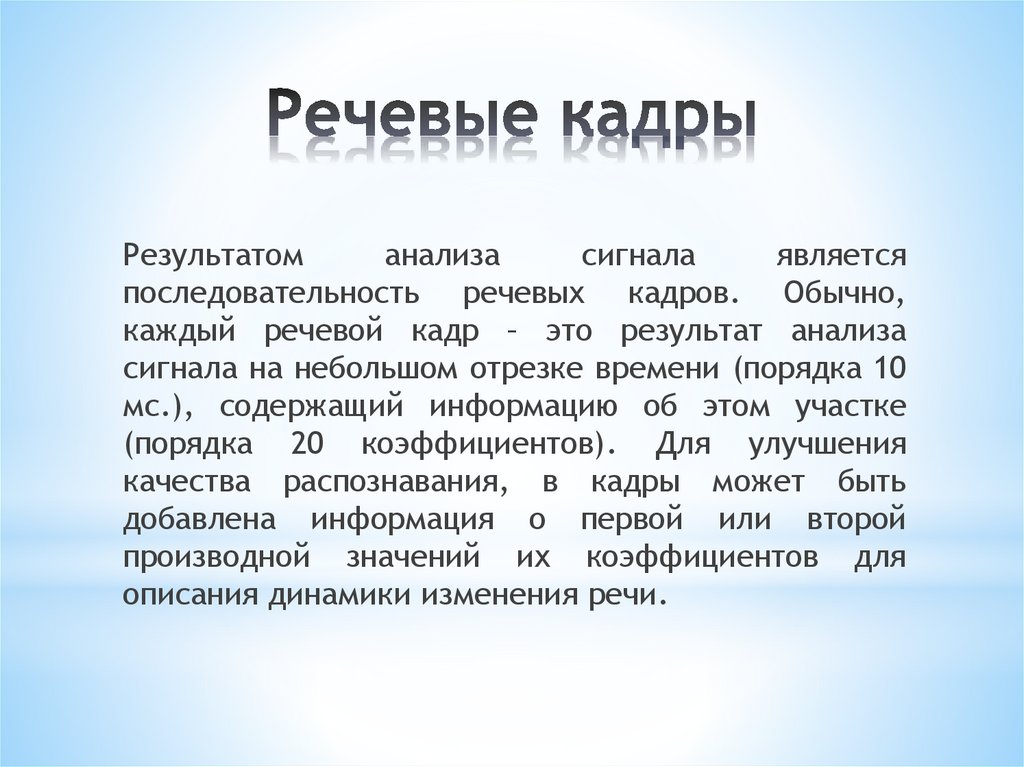 Речевые кадры

Результатом анализа сигнала является последовательность речевых кадров. Обычно, каждый речевой кадр – это результат анализа сигнала на небольшом отрезке времени (порядка 10 мс.), содержащий информацию об этом участке (порядка 20 коэффициентов). Для улучшения качества распознавания, в кадры может быть добавлена информация о первой или второй производной значений их коэффициентов для описания динамики изменения речи.